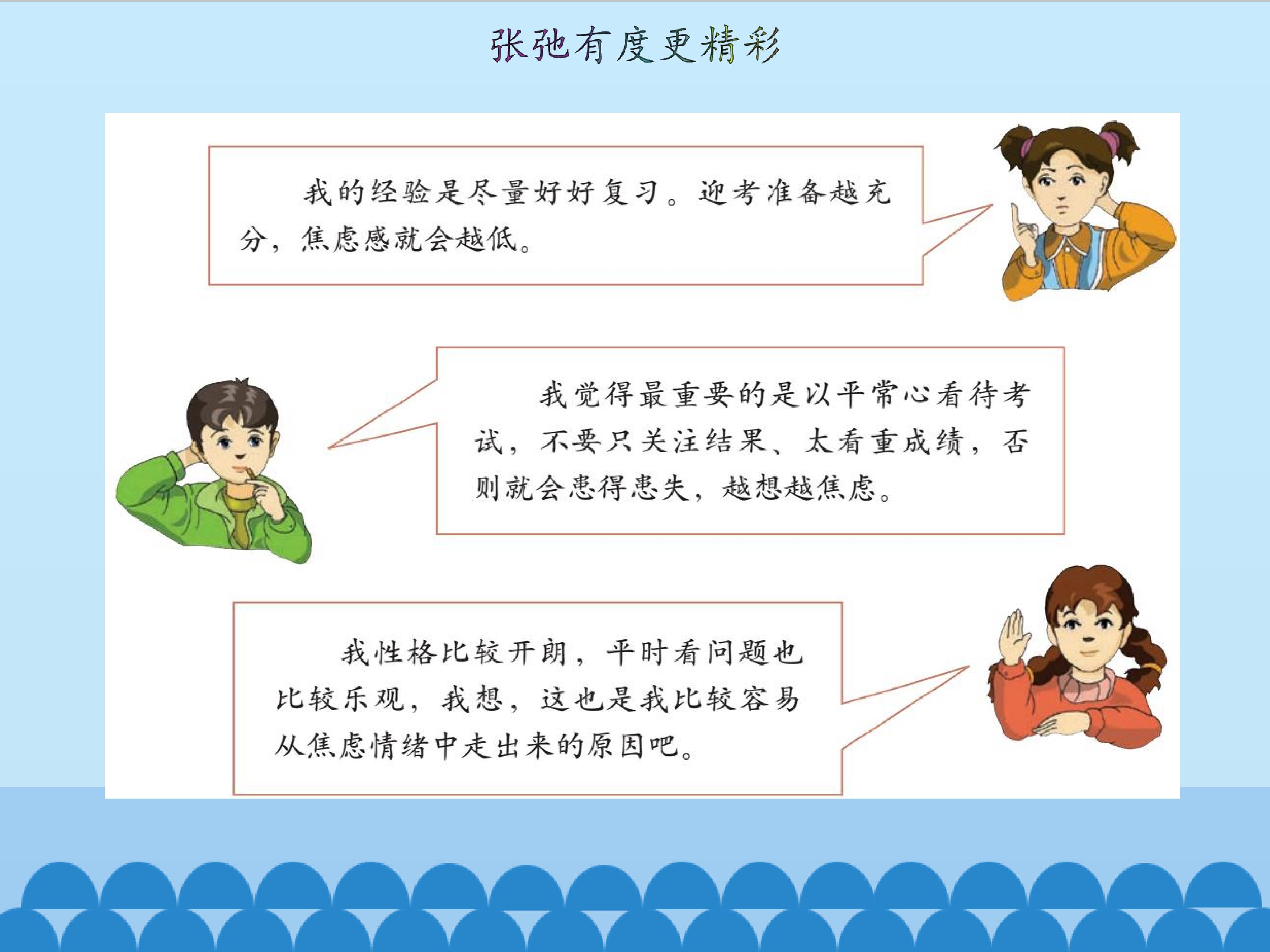 张弛有度更精彩

我的经验是尽量好好复习。迎考准备越充分，焦虑感就会越低。

我觉得最重要的是以平常心看待考试，不要只关注结果、太看重成绩，否则就会患得患失，越想越焦虑。

我性格比较开朗，平时看问题也比较乐观，我想，这也是我比较容易从焦虑情绪中走出来的原因吧。